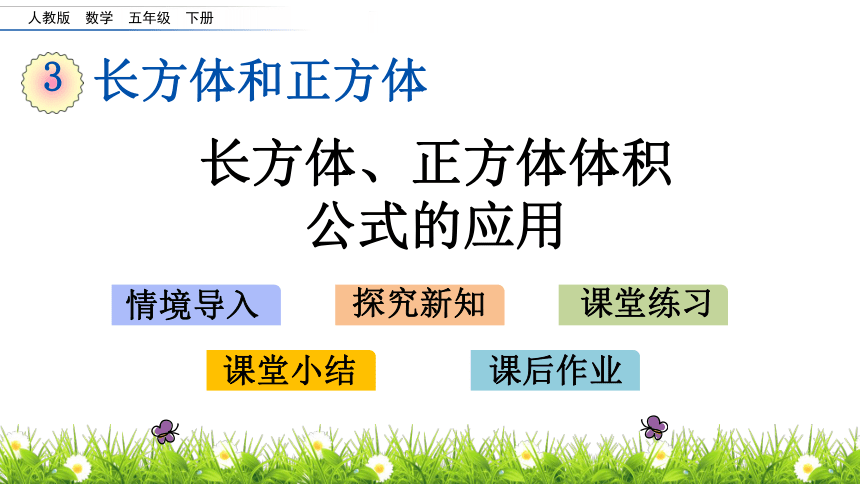 人教版 数学 五年级 下册

3 长方体和正方体

长方体、正方体体积公式的应用

情境导入 探究新知 课堂练习

课堂小结 课后作业